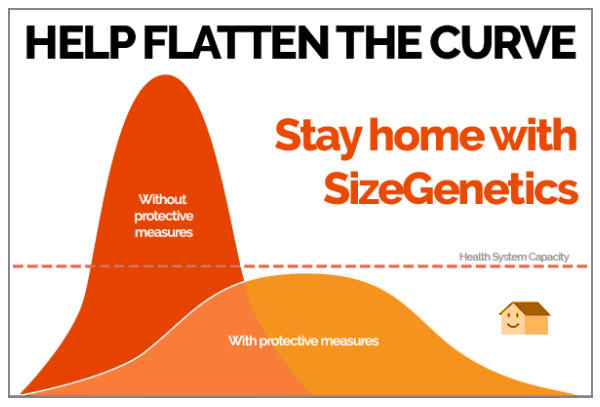 HELP FLATTEN THE CURVE

Stay home with SizeGenetics

Without protective measures

Health System Capacity

With protective measures